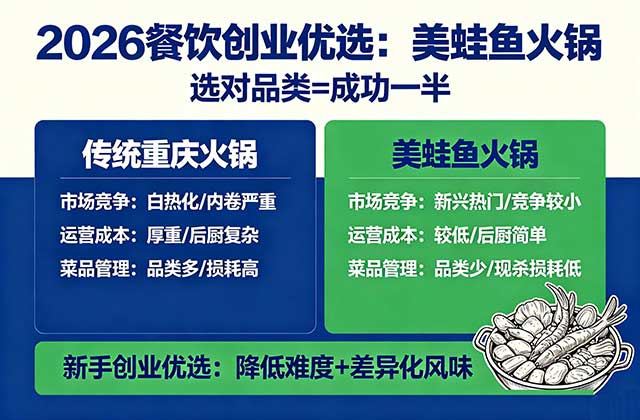 2026餐饮创业优选：美蛙鱼火锅

选对品类=成功一半

传统重庆火锅

市场竞争：白热化/内卷严重

运营成本：厚重/后厨复杂

菜品管理：品类多/损耗高

美蛙鱼火锅

市场竞争：新兴热门/竞争较小

运营成本：较低/后厨简单

菜品管理：品类少/现杀损耗低

新手创业优选：降低难度+差异化风味